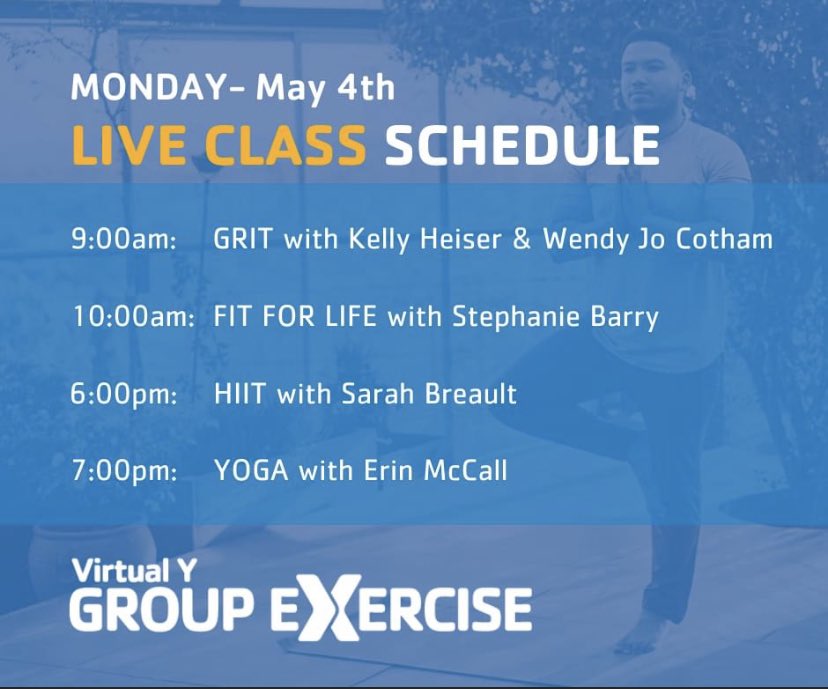 MONDAY- May 4th

LIVE CLASS SCHEDULE

9:00am: GRIT with Kelly Heiser & Wendy Jo Cotham

10:00am: FIT FOR LIFE with Stephanie Barry

6:00pm: HIIT with Sarah Breault

7:00pm: YOGA with Erin McCall

Virtual Y
GROUP EXERCISE